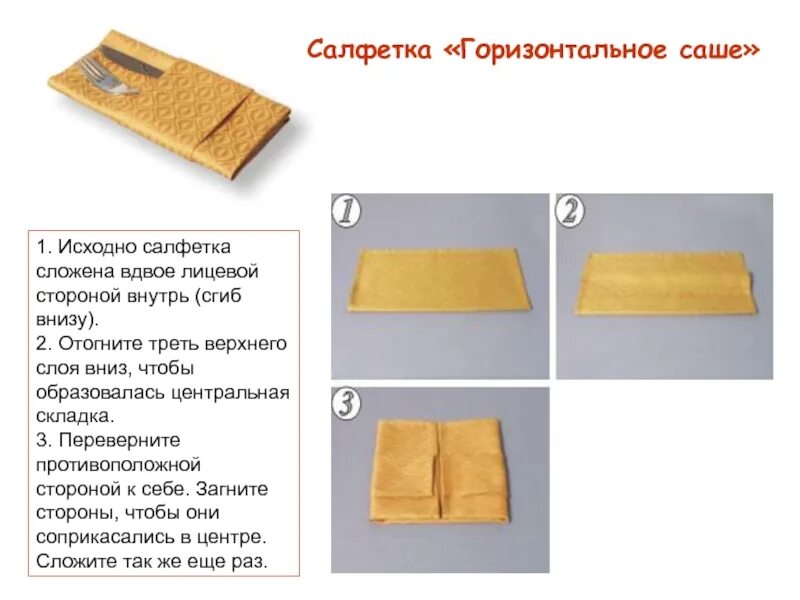 Салфетка «Горизонтальное саше»

1. Исходно салфетка сложена вдвое лицевой стороной внутрь (сгиб внизу).
2. Отогните треть верхнего слоя вниз, чтобы образовалась центральная складка.
3. Переверните противоположной стороной к себе. Загните стороны, чтобы они соприкасались в центре. Сложите так же еще раз.

1

2

3